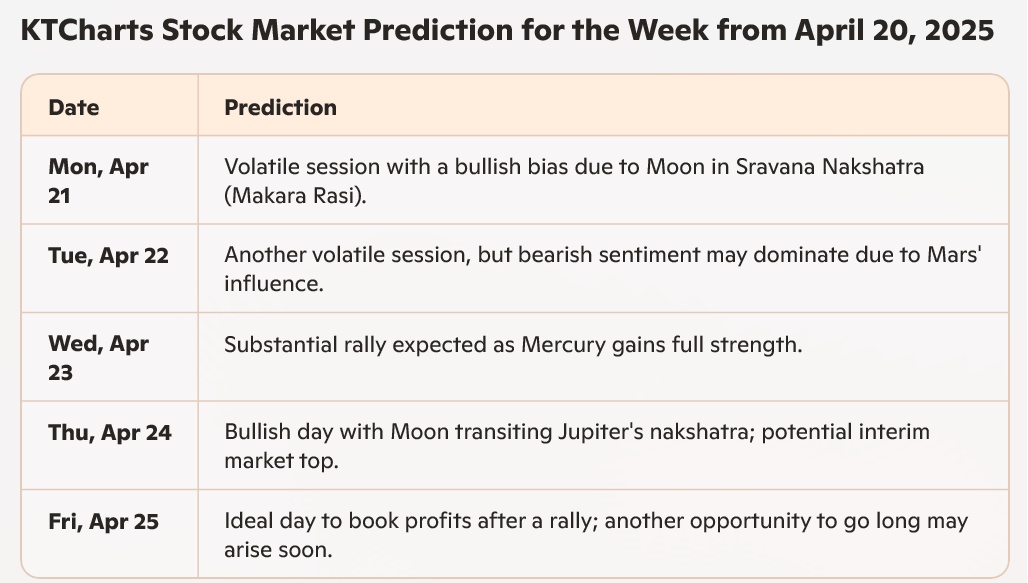 KTCharts Stock Market Prediction for the Week from April 20, 2025

| Date | Prediction |
|---|---|
| Mon, Apr 21 | Volatile session with a bullish bias due to Moon in Sravana Nakshatra (Makara Rasi). |
| Tue, Apr 22 | Another volatile session, but bearish sentiment may dominate due to Mars' influence. |
| Wed, Apr 23 | Substantial rally expected as Mercury gains full strength. |
| Thu, Apr 24 | Bullish day with Moon transiting Jupiter's nakshatra; potential interim market top. |
| Fri, Apr 25 | Ideal day to book profits after a rally; another opportunity to go long may arise soon. |